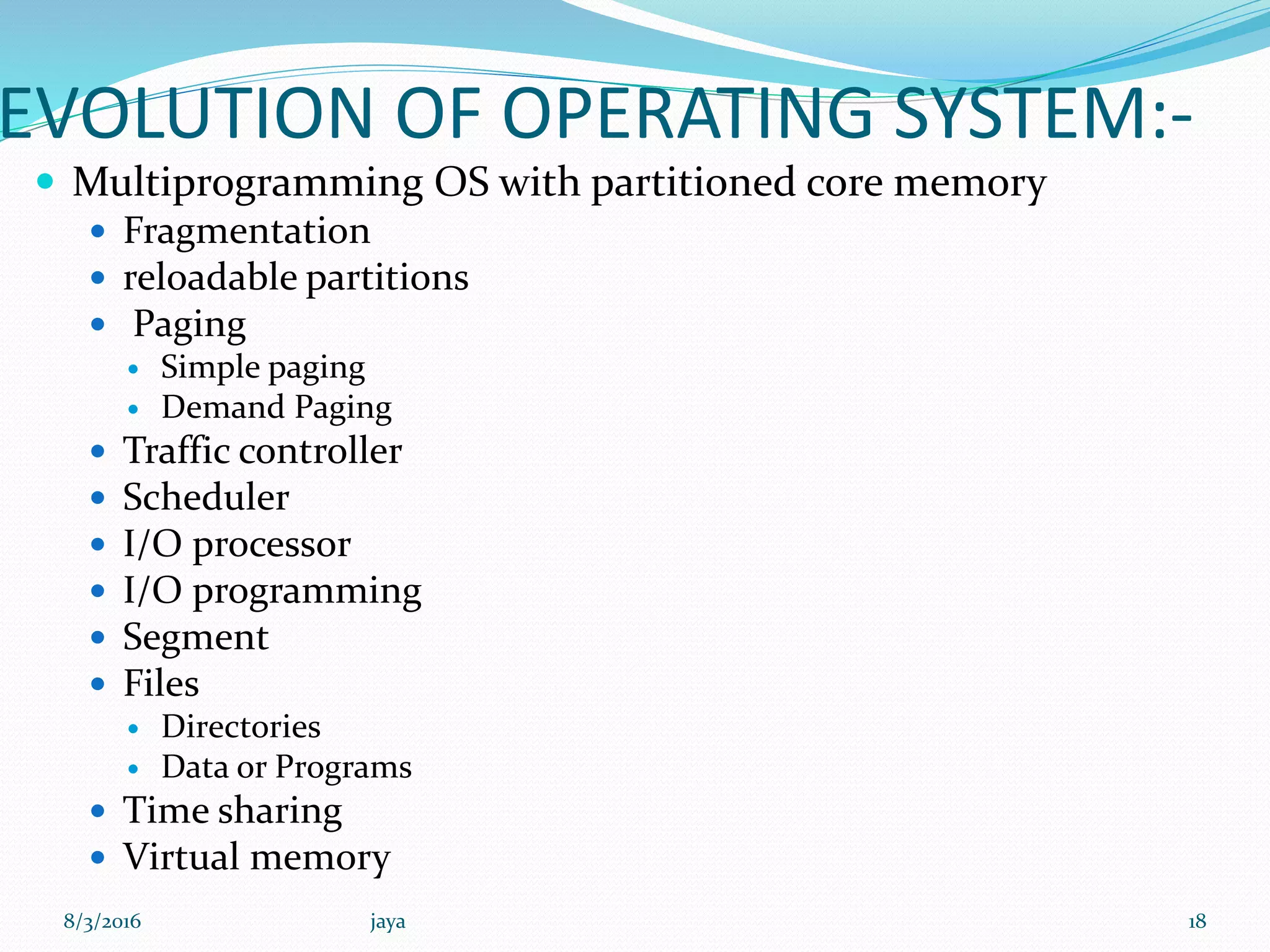 EVOLUTION OF OPERATING SYSTEM:-

- Multiprogramming OS with partitioned core memory
  - Fragmentation
  - reloadable partitions
  - Paging
    - Simple paging
    - Demand Paging
  - Traffic controller
  - Scheduler
  - I/O processor
  - I/O programming
  - Segment
  - Files
    - Directories
    - Data or Programs
  - Time sharing
  - Virtual memory

8/3/2016 jaya 18